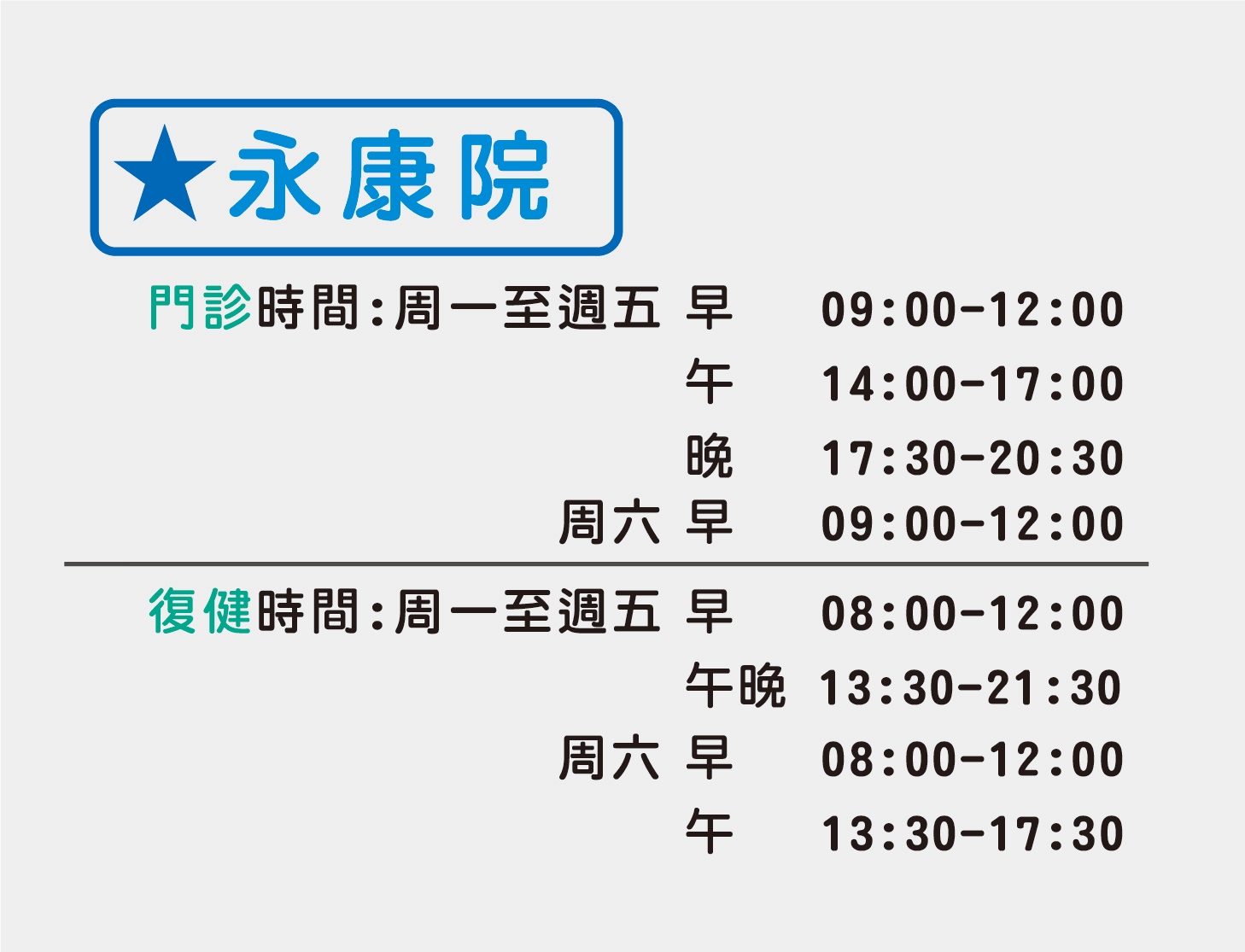 ★永康院

門診時間:周一至週五 早 09:00-12:00
午 14:00-17:00
晚 17:30-20:30
周六 早 09:00-12:00

復健時間:周一至週五 早 08:00-12:00
午晚 13:30-21:30
周六 早 08:00-12:00
午 13:30-17:30